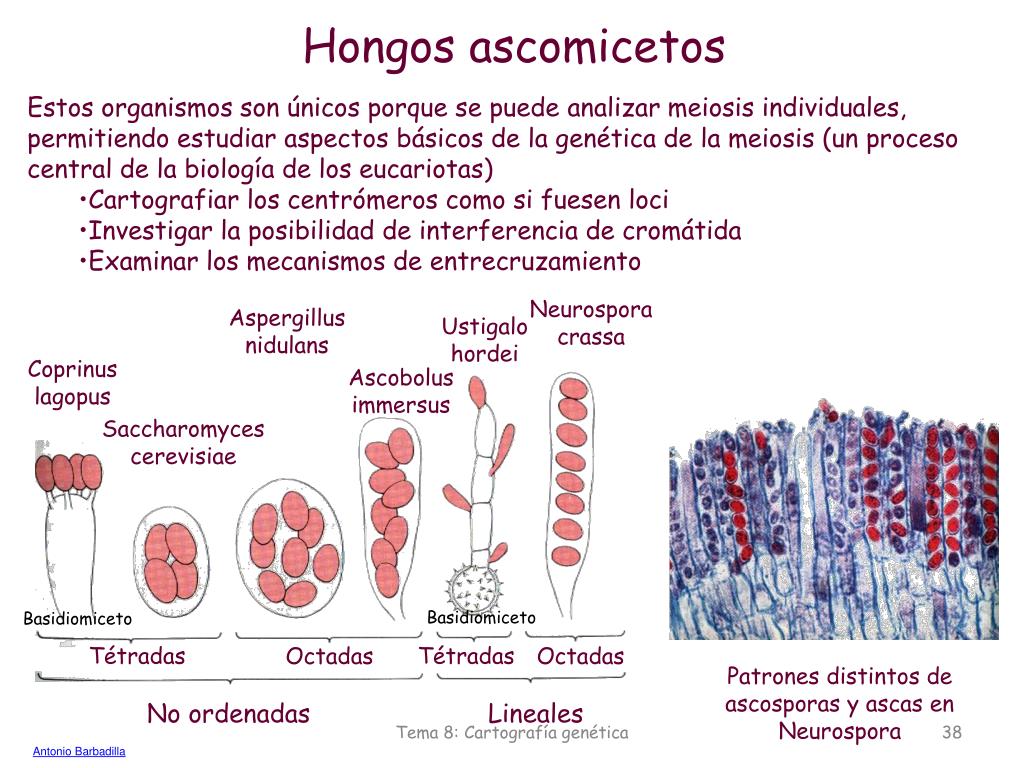 Hongos ascomicetos

Estos organismos son únicos porque se puede analizar meiosis individuales, permitiendo estudiar aspectos básicos de la genética de la meiosis (un proceso central de la biología de los eucariotas)

•Cartografiar los centrómeros como si fuesen loci
•Investigar la posibilidad de interferencia de cromátida
•Examinar los mecanismos de entrecruzamiento

Coprinus lagopus

Saccharomyces cerevisiae

Aspergillus nidulans

Ascobolus immersus

Ustigalo hordei

Neurospora crassa

Basidiomiceto

Basidiomiceto

Tétradas

Octadas

Tétradas

Octadas

No ordenadas

Lineales

Patrones distintos de ascosporas y ascas en Neurospora

Tema 8: Cartografía genética

38

Antonio Barbadilla